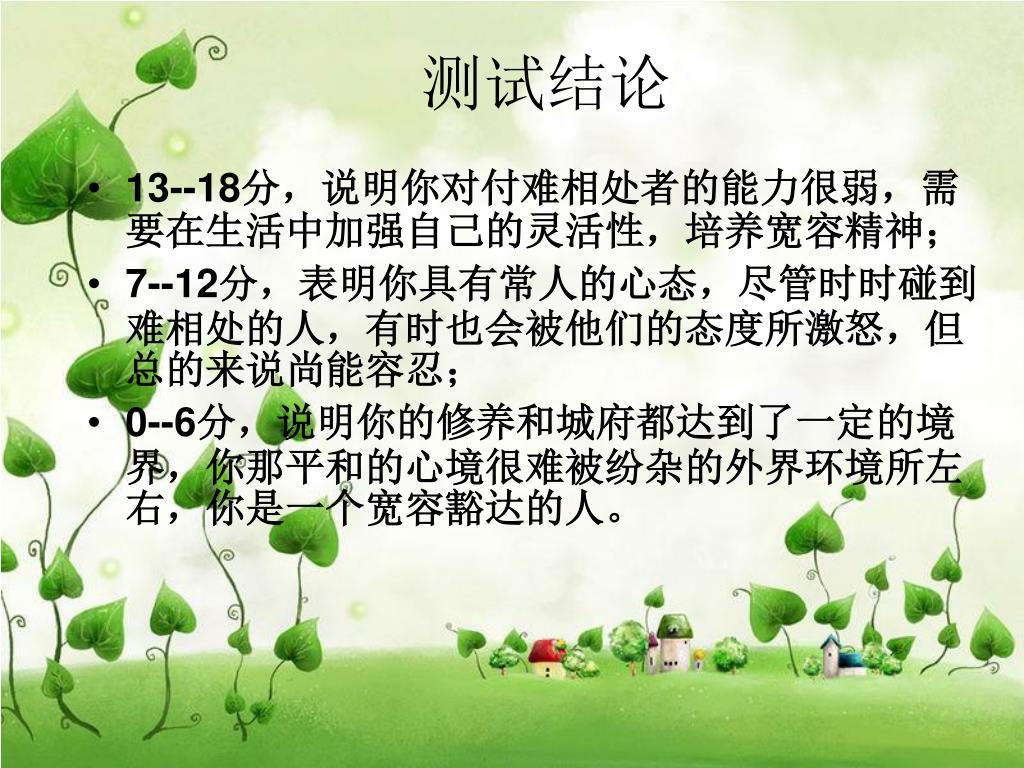 测试结论

• 13--18分，说明你对付难相处者的能力很弱，需要在生活中加强自己的灵活性，培养宽容精神；
• 7--12分，表明你具有常人的心态，尽管时时碰到难相处的人，有时也会被他们的态度所激怒，但总的来说尚能容忍；
• 0--6分，说明你的修养和城府都达到了一定的境界，你那平和的心境很难被纷杂的外界环境所左右，你是一个宽容豁达的人。